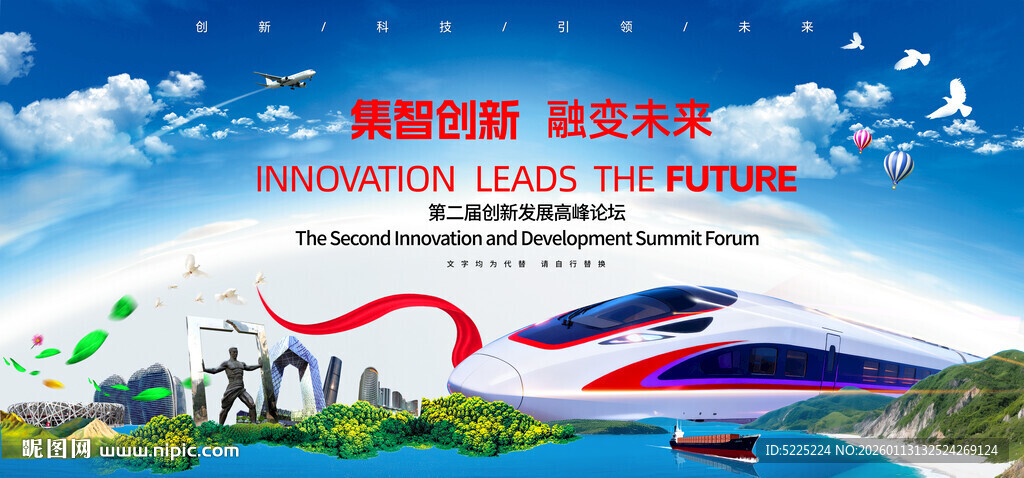 创 新 / 科 技 / 引 领 / 未 来

集智创新 融变未来

INNOVATION LEADS THE FUTURE

第二届创新发展高峰论坛

The Second Innovation and Development Summit Forum

文字均为代替 请自行替换

昵图网 www.nipic.com

ID:5225224 NO:20260113132524269124